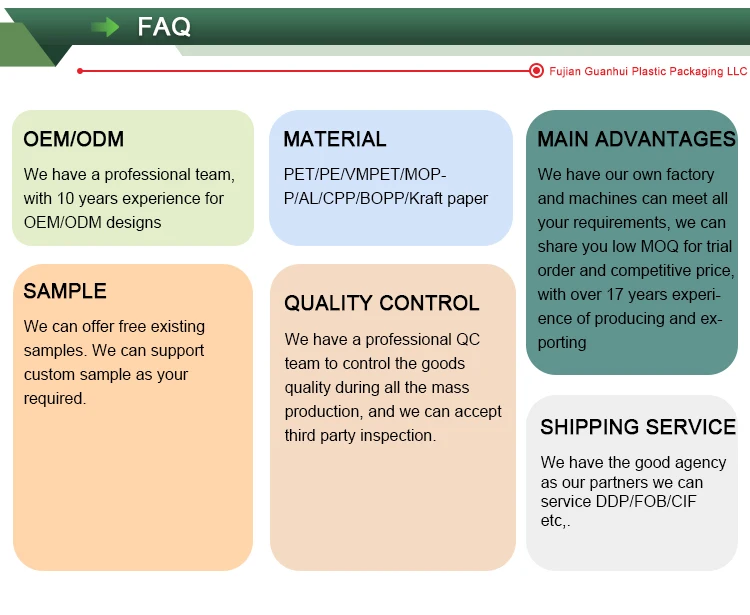 FAQ

Fujian Guanhui Plastic Packaging LLC

OEM/ODM

We have a professional team, with 10 years experience for OEM/ODM designs

SAMPLE

We can offer free existing samples. We can support custom sample as your required.

MATERIAL

PET/PE/VMPET/MOPP/AL/CPP/BOPP/Kraft paper

QUALITY CONTROL

We have a professional QC team to control the goods quality during all the mass production, and we can accept third party inspection.

MAIN ADVANTAGES

We have our own factory and machines can meet all your requirements, we can share you low MOQ for trial order and competitive price, with over 17 years experience of producing and exporting

SHIPPING SERVICE

We have the good agency as our partners we can service DDP/FOB/CIF etc,.